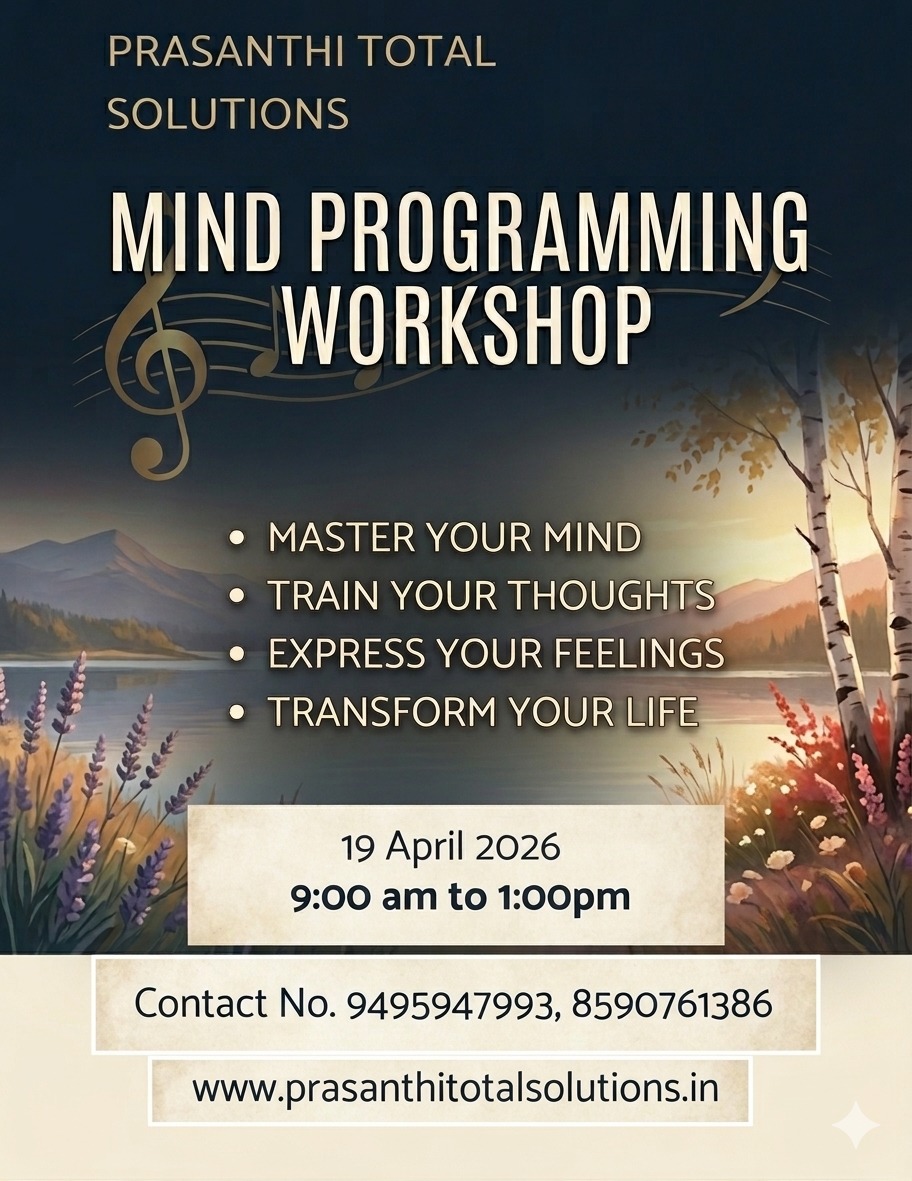 PRASANTHI TOTAL SOLUTIONS

MIND PROGRAMMING WORKSHOP

• MASTER YOUR MIND
• TRAIN YOUR THOUGHTS
• EXPRESS YOUR FEELINGS
• TRANSFORM YOUR LIFE

19 April 2026
9:00 am to 1:00pm

Contact No. 9495947993, 8590761386

www.prasanthitotalsolutions.in